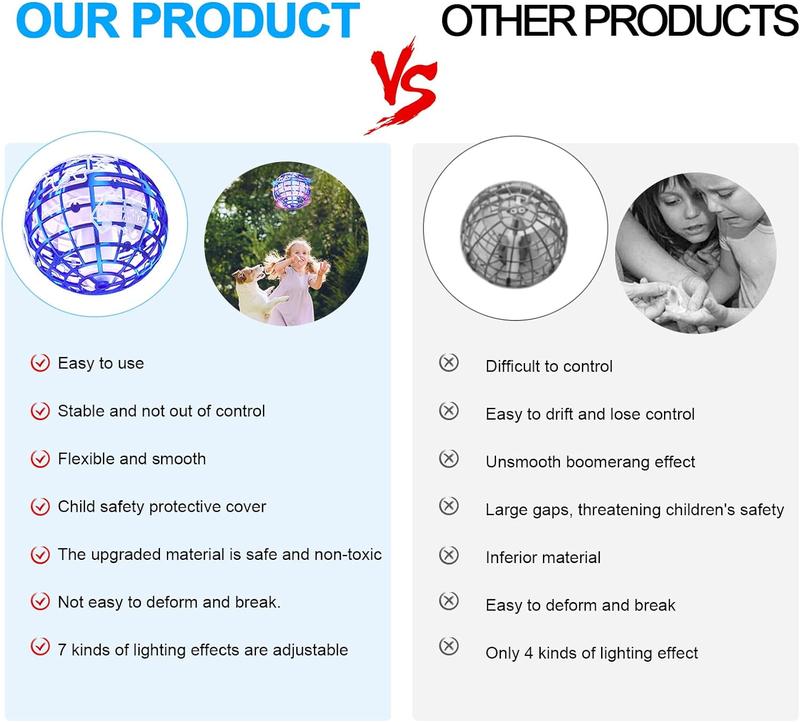 OUR PRODUCT

VS

OTHER PRODUCTS

Easy to use

Stable and not out of control

Flexible and smooth

Child safety protective cover

The upgraded material is safe and non-toxic

Not easy to deform and break.

7 kinds of lighting effects are adjustable

Difficult to control

Easy to drift and lose control

Unsmooth boomerang effect

Large gaps, threatening children's safety

Inferior material

Easy to deform and break

Only 4 kinds of lighting effect